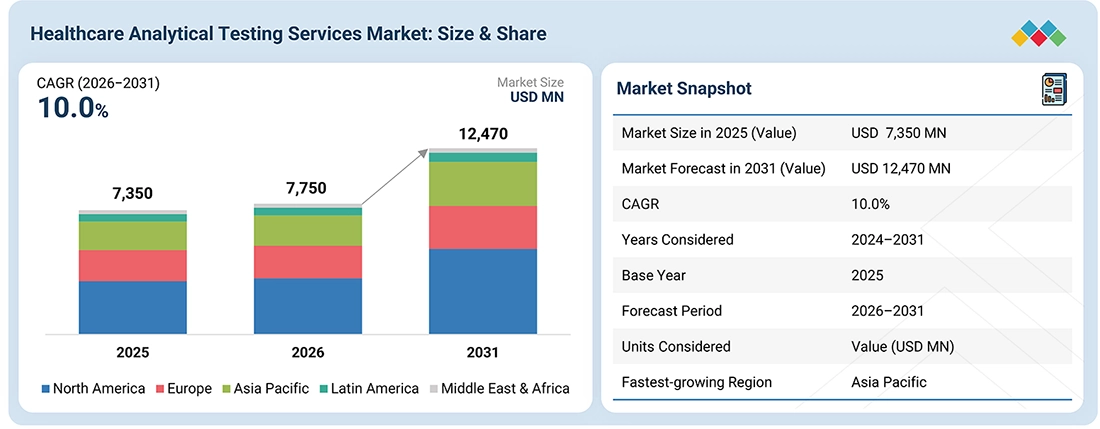 Healthcare Analytical Testing Services Market: Size & Share

CAGR (2026–2031)
10.0%

Market Size
USD MN

7,350
7,750
12,470

2025
2026
2031

North America  Europe  Asia Pacific  Latin America  Middle East & Africa

Market Snapshot

| | |
|---|---|
| Market Size in 2025 (Value) | USD 7,350 MN |
| Market Forecast in 2031 (Value) | USD 12,470 MN |
| CAGR | 10.0% |
| Years Considered | 2024–2031 |
| Base Year | 2025 |
| Forecast Period | 2026–2031 |
| Units Considered | Value (USD MN) |
| Fastest-growing Region | Asia Pacific |